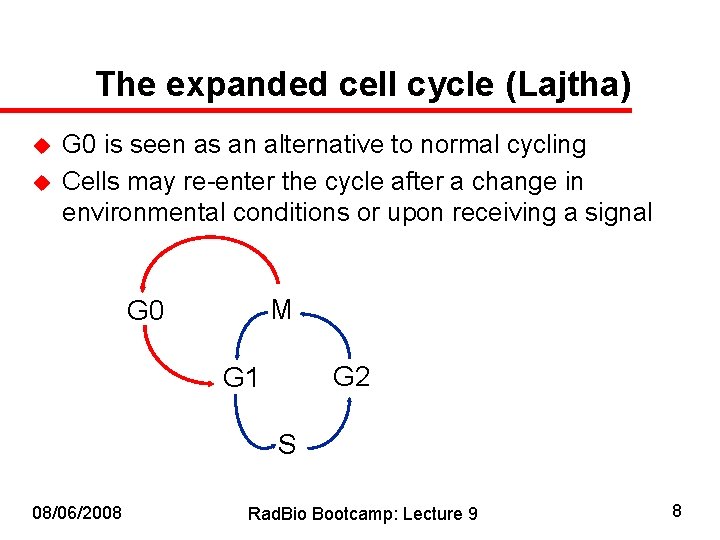 The expanded cell cycle (Lajtha)

G0 is seen as an alternative to normal cycling

Cells may re-enter the cycle after a change in environmental conditions or upon receiving a signal

G0

M

G1

G2

S

08/06/2008

RadBio Bootcamp: Lecture 9

8